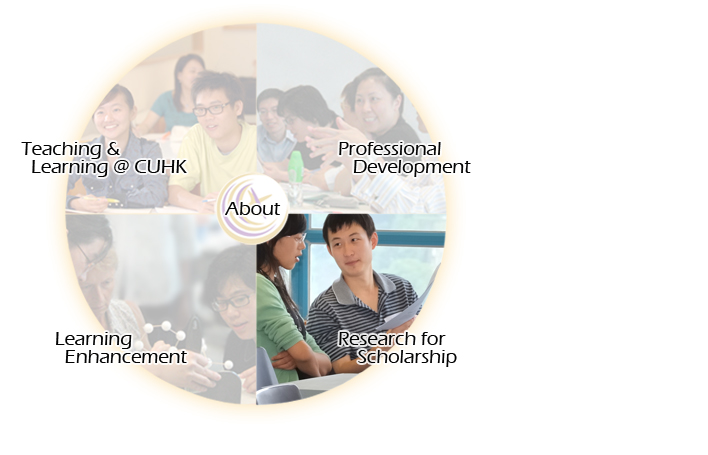 Teaching & Learning @ CUHK

Professional Development

About

Learning Enhancement

Research for Scholarship